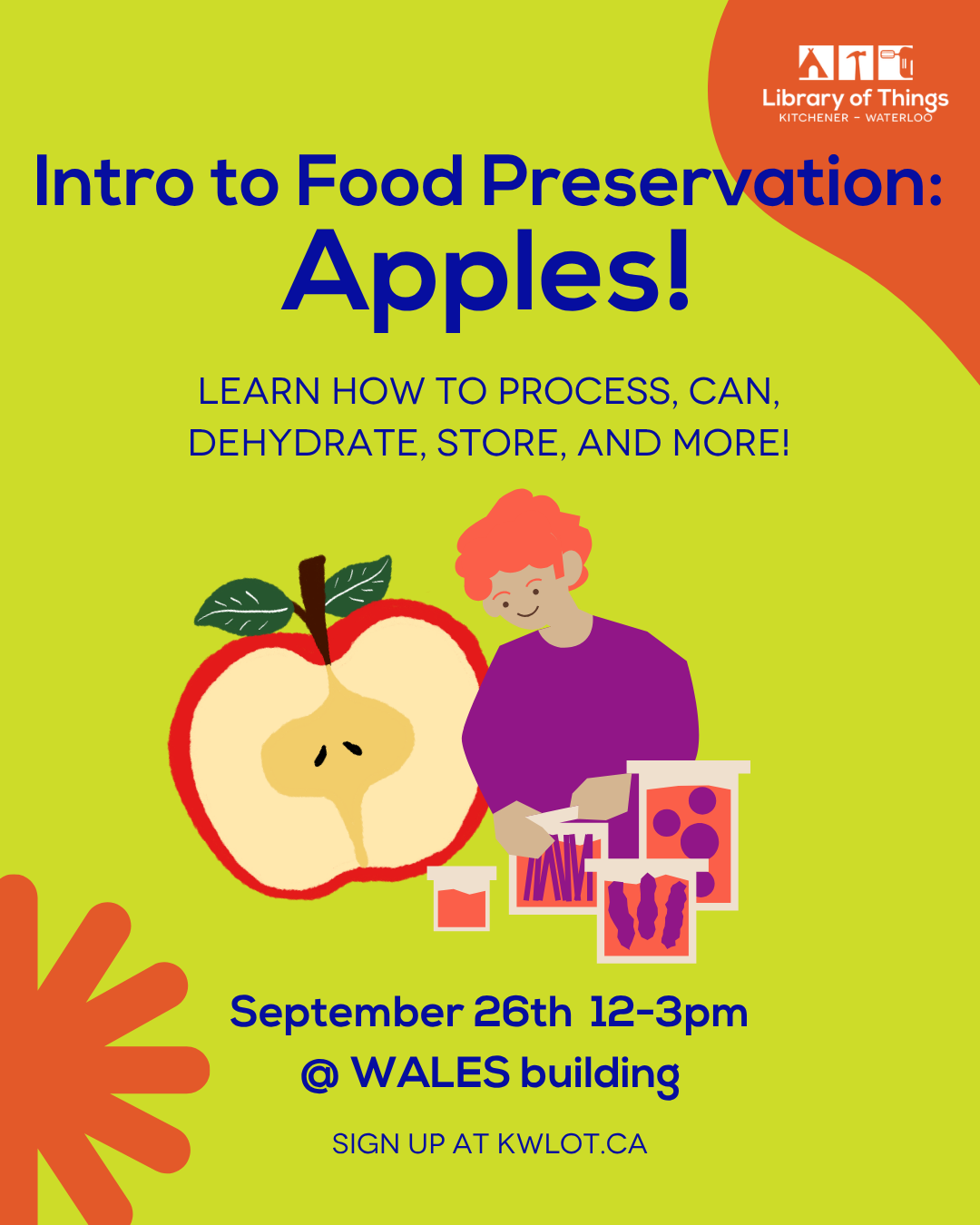 Library of Things
KITCHENER - WATERLOO

Intro to Food Preservation:
Apples!

LEARN HOW TO PROCESS, CAN, DEHYDRATE, STORE, AND MORE!

September 26th 12-3pm
@ WALES building

SIGN UP AT KWLOT.CA